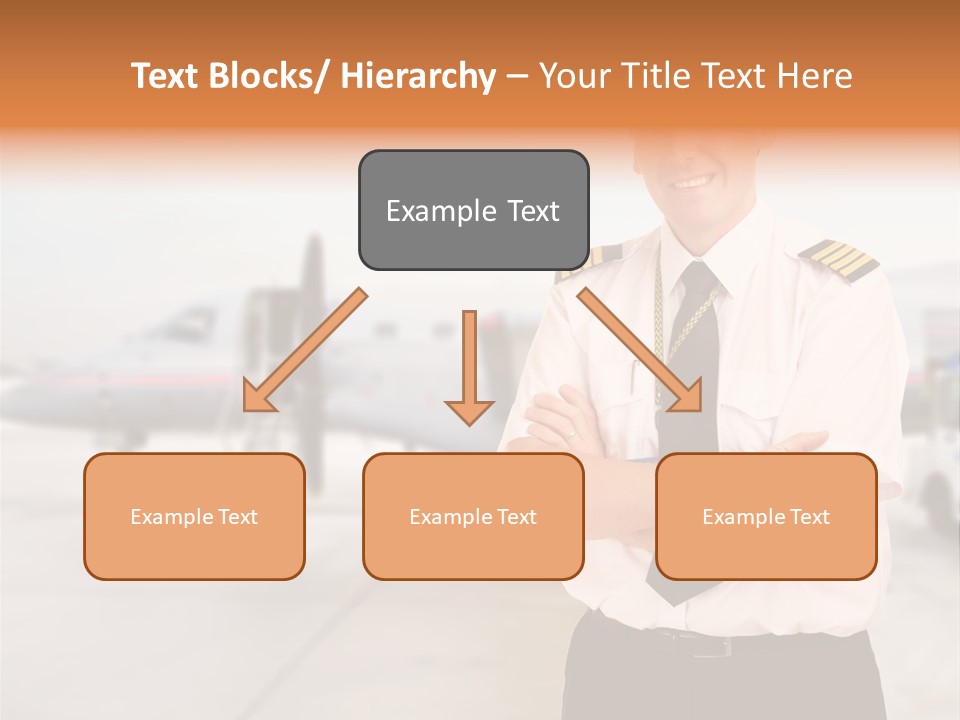 Text Blocks/ Hierarchy – Your Title Text Here

Example Text

Example Text

Example Text

Example Text